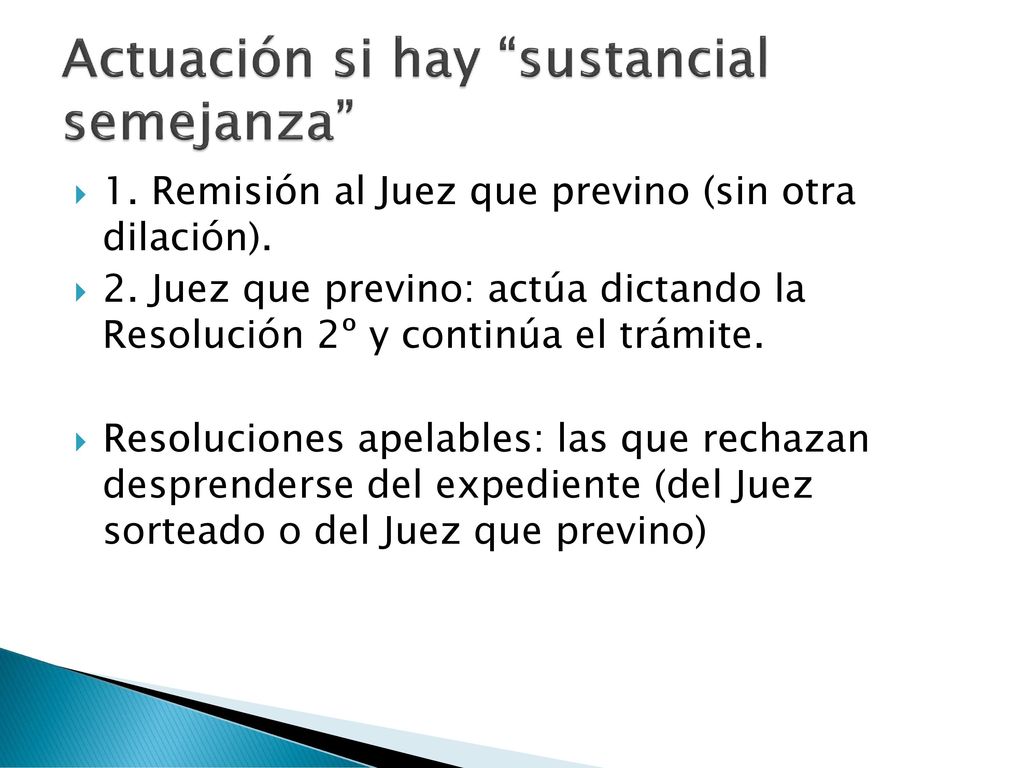 Actuación si hay “sustancial semejanza”

1. Remisión al Juez que previno (sin otra dilación).

2. Juez que previno: actúa dictando la Resolución 2º y continúa el trámite.

Resoluciones apelables: las que rechazan desprenderse del expediente (del Juez sorteado o del Juez que previno)